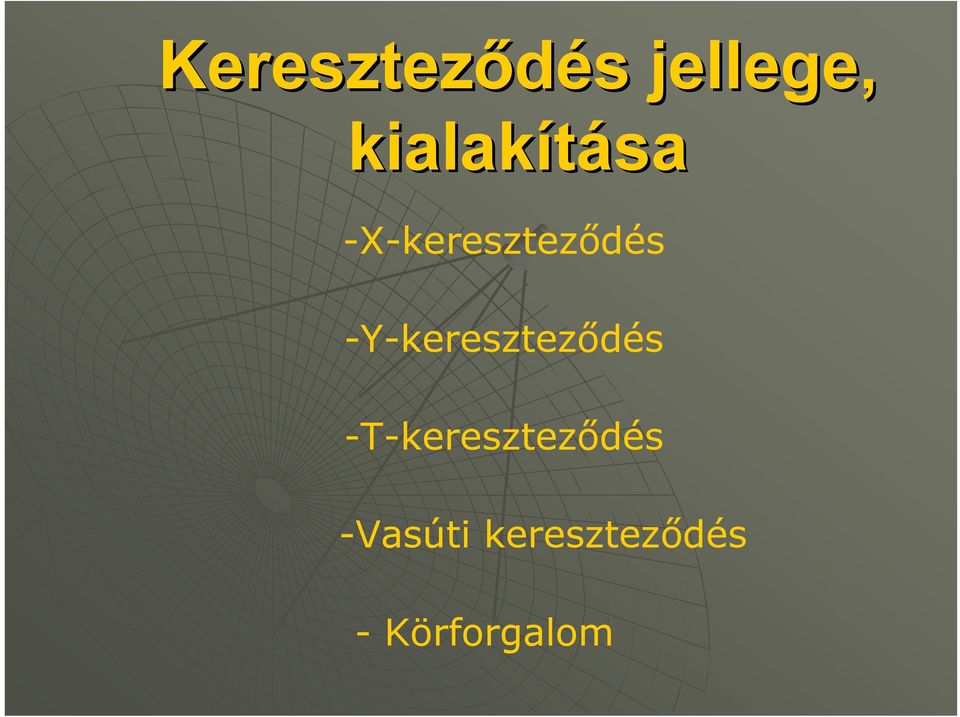 Kereszteződés jellege, kialakítása

-X-kereszteződés

-Y-kereszteződés

-T-kereszteződés

-Vasúti kereszteződés

- Körforgalom